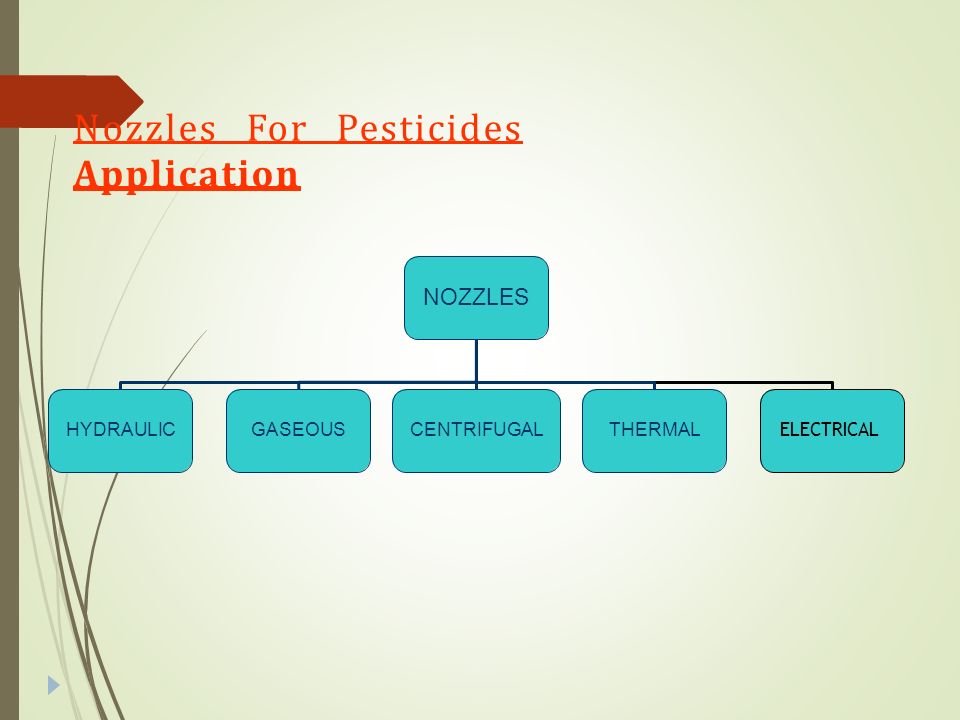 Nozzles For Pesticides Application

NOZZLES

HYDRAULIC

GASEOUS

CENTRIFUGAL

THERMAL

ELECTRICAL